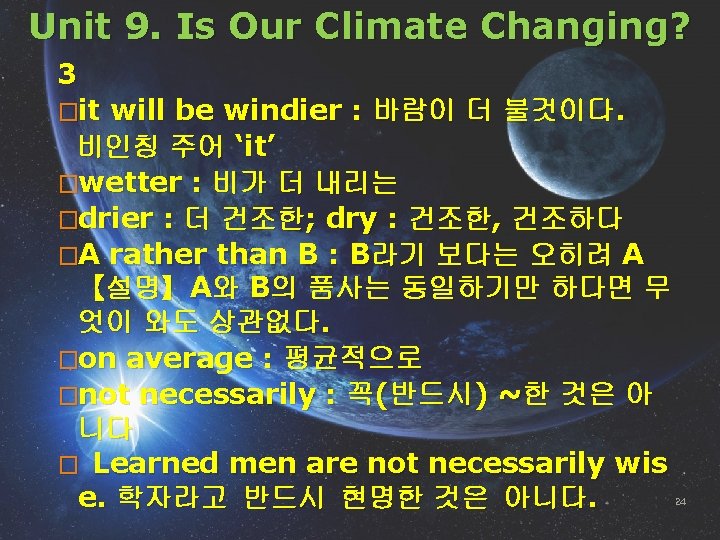 Unit 9. Is Our Climate Changing?

3

□it will be windier : 바람이 더 불것이다. 비인칭 주어 ‘it’

□wetter : 비가 더 내리는

□drier : 더 건조한; dry : 건조한, 건조하다

□A rather than B : B라기 보다는 오히려 A 【설명】 A와 B의 품사는 동일하기만 하다면 무엇이 와도 상관없다.

□on average : 평균적으로

□not necessarily : 꼭(반드시) ~한 것은 아니다

□ Learned men are not necessarily wise. 학자라고 반드시 현명한 것은 아니다.

24